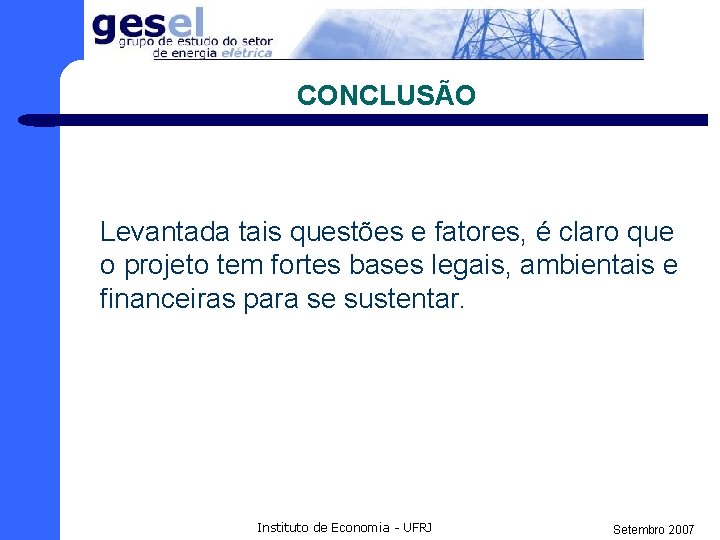 gesel
grupo de estudo do setor de energia elétrica

CONCLUSÃO

Levantada tais questões e fatores, é claro que o projeto tem fortes bases legais, ambientais e financeiras para se sustentar.

Instituto de Economia - UFRJ

Setembro 2007